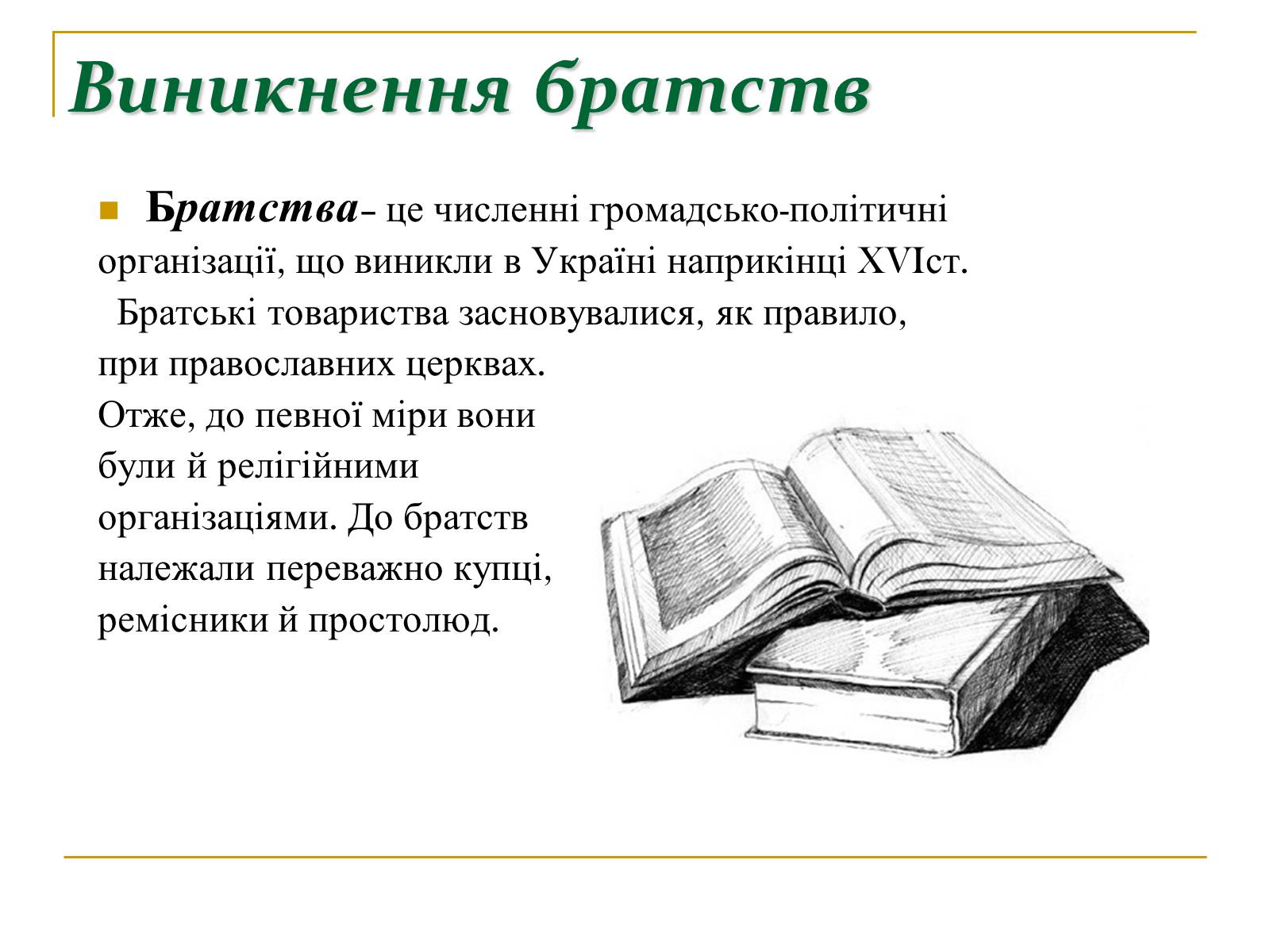 Виникнення братств

Братства- це численні громадсько-політичні організації, що виникли в Україні наприкінці XVIст. Братські товариства засновувалися, як правило, при православних церквах. Отже, до певної міри вони були й релігійними організаціями. До братств належали переважно купці, ремісники й простолюд.